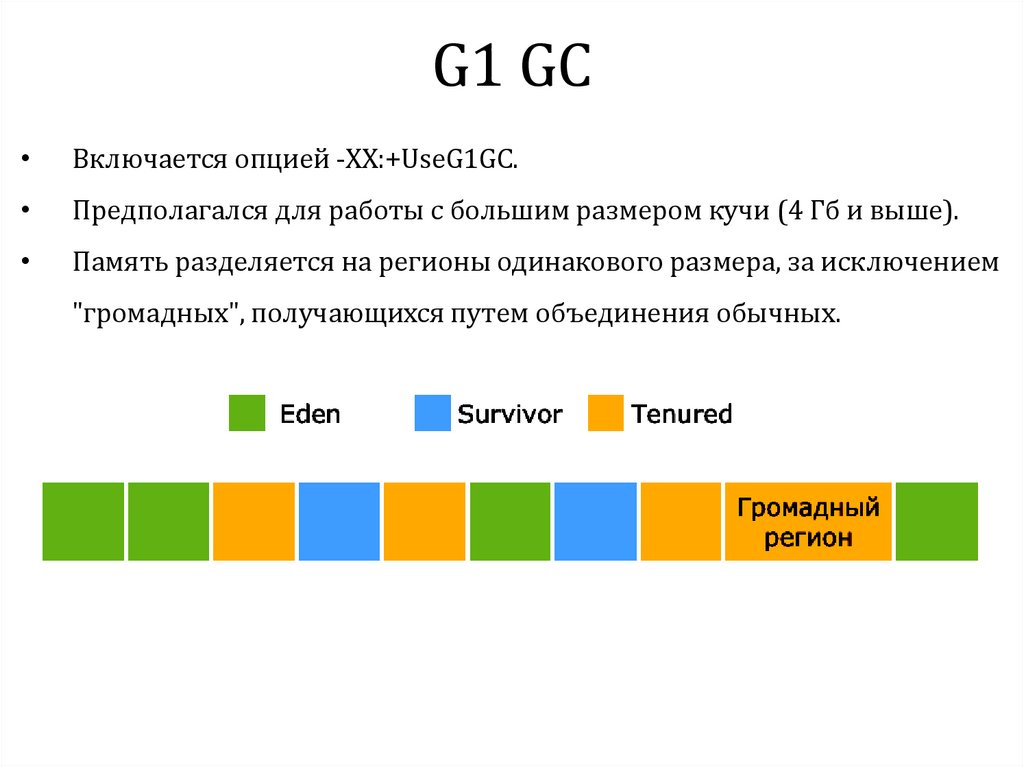 G1 GC

• Включается опцией -XX:+UseG1GC.

• Предполагался для работы с большим размером кучи (4 Гб и выше).

• Память разделяется на регионы одинакового размера, за исключением "громадных", получающихся путем объединения обычных.

Eden Survivor Tenured

Громадный регион